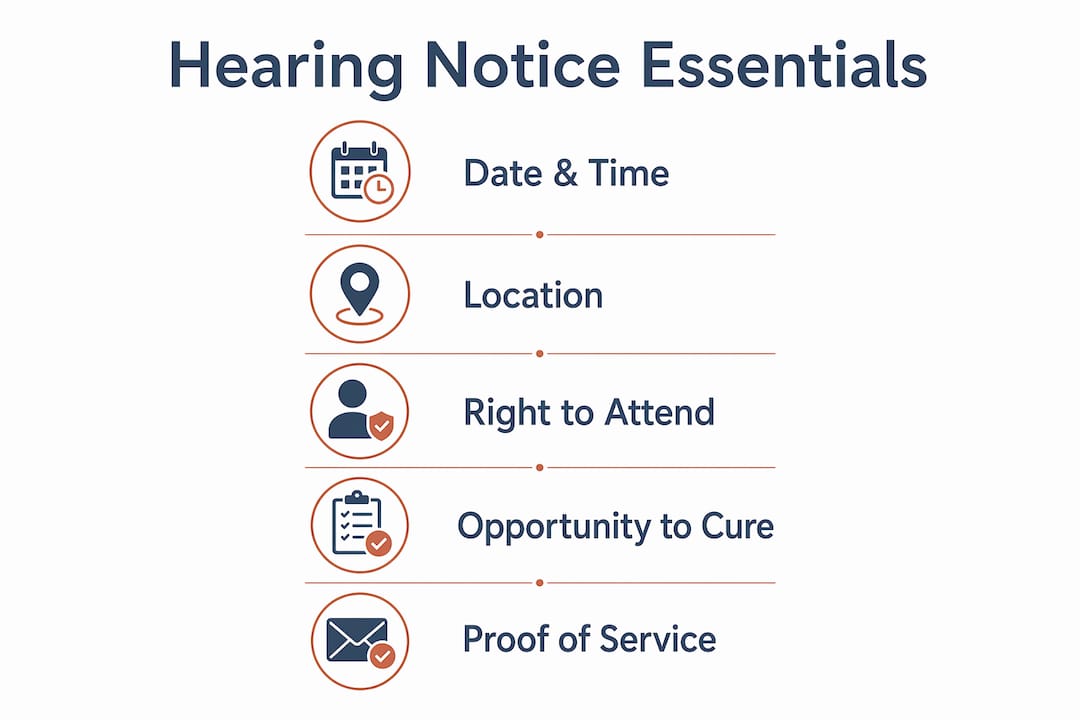 Hearing Notice Essentials

Date & Time

Location

Right to Attend

Opportunity to Cure

Proof of Service